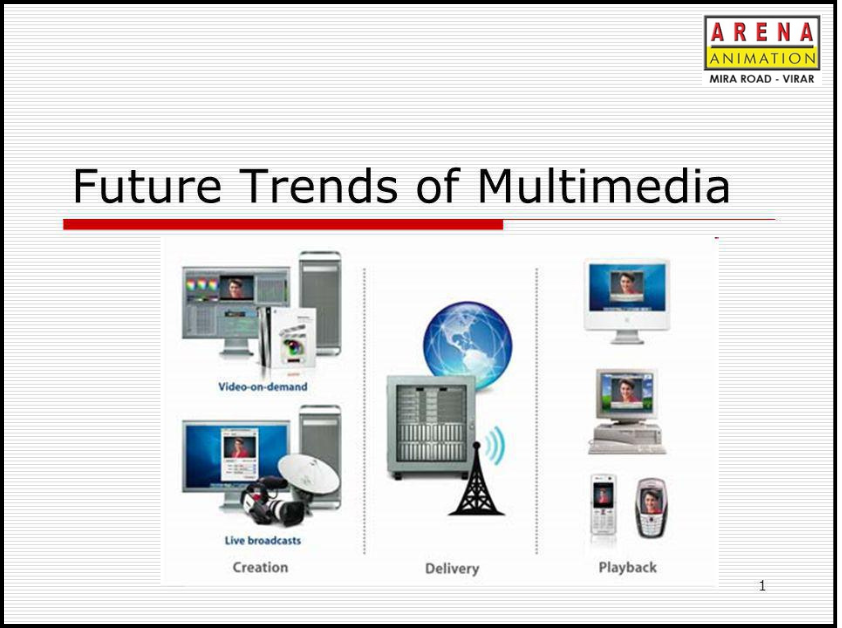 ARENA
ANIMATION
MIRA ROAD - VIRAR

Future Trends of Multimedia

Video-on-demand

Live broadcasts

Creation

Delivery

Playback

1